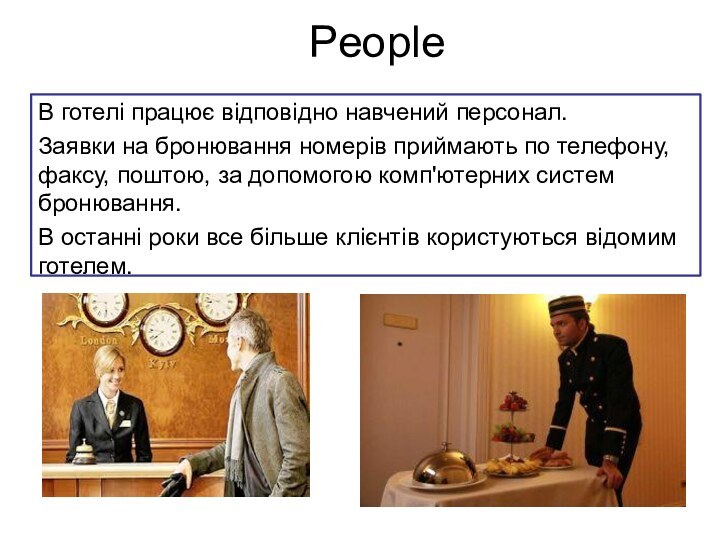 People

В готелі працює відповідно навчений персонал.

Заявки на бронювання номерів приймають по телефону, факсу, поштою, за допомогою комп'ютерних систем бронювання.

В останні роки все більше клієнтів користуються відомим готелем.

London

Kyiv